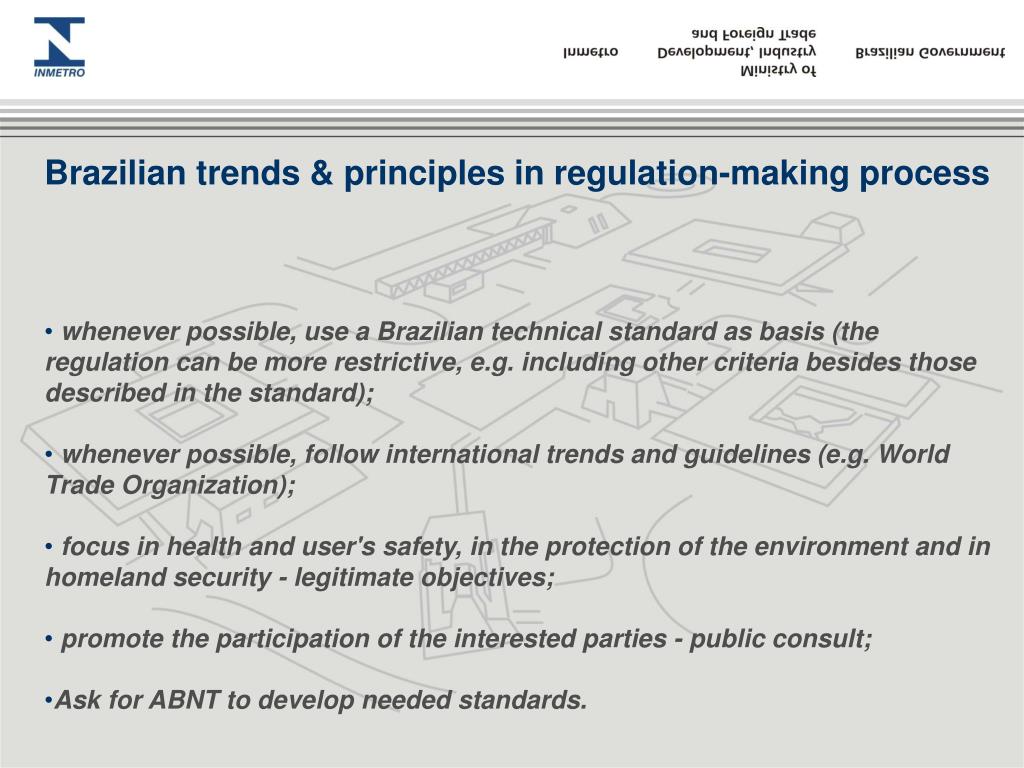 INMETRO

Inmetro Ministry of Development, Industry and Foreign Trade Brazilian Government

Brazilian trends & principles in regulation-making process

• whenever possible, use a Brazilian technical standard as basis (the regulation can be more restrictive, e.g. including other criteria besides those described in the standard);

• whenever possible, follow international trends and guidelines (e.g. World Trade Organization);

• focus in health and user's safety, in the protection of the environment and in homeland security - legitimate objectives;

• promote the participation of the interested parties - public consult;

•Ask for ABNT to develop needed standards.